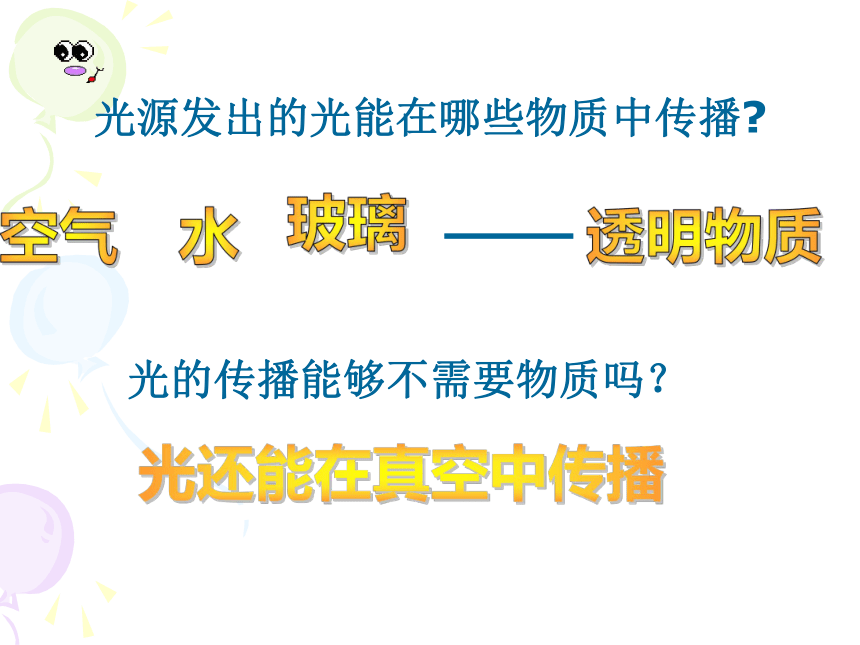 光源发出的光能在哪些物质中传播?

空气 水 玻璃 —— 透明物质

光的传播能够不需要物质吗?

光还能在真空中传播